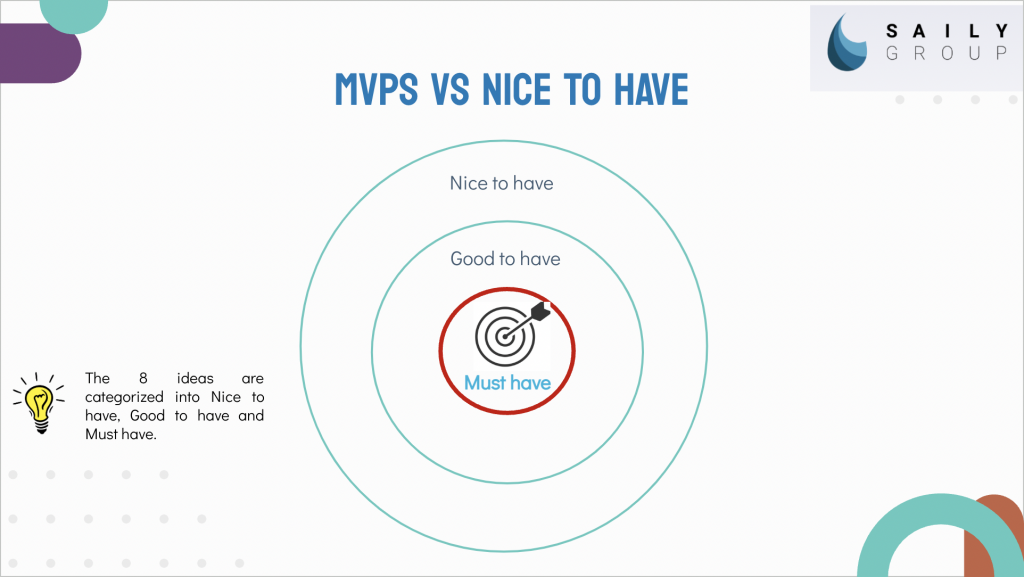 SAILY GROUP

MVPS VS NICE TO HAVE

Nice to have

Good to have

Must have

The 8 ideas are categorized into Nice to have, Good to have and Must have.